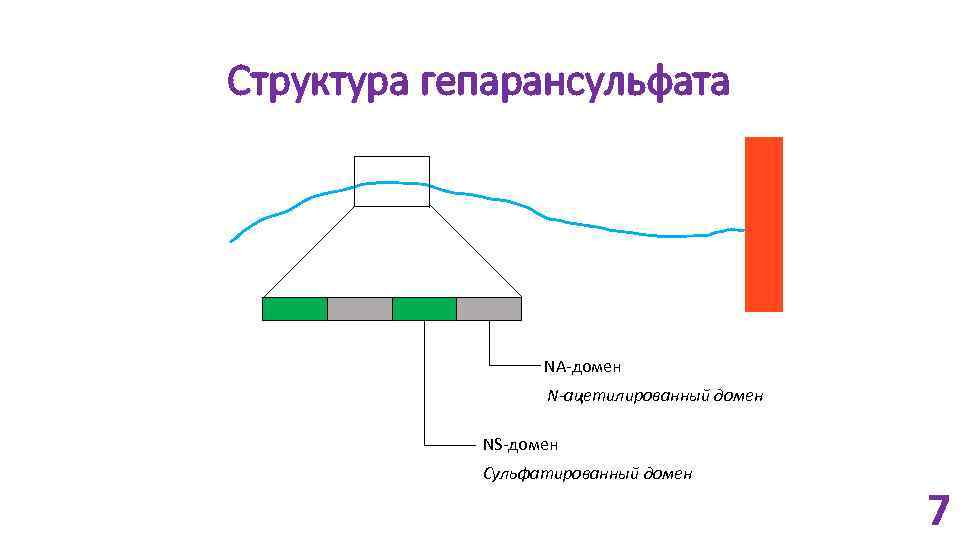 Структура гепарансульфата

NA-домен

N-ацетилированный домен

NS-домен

Сульфатированный домен

7